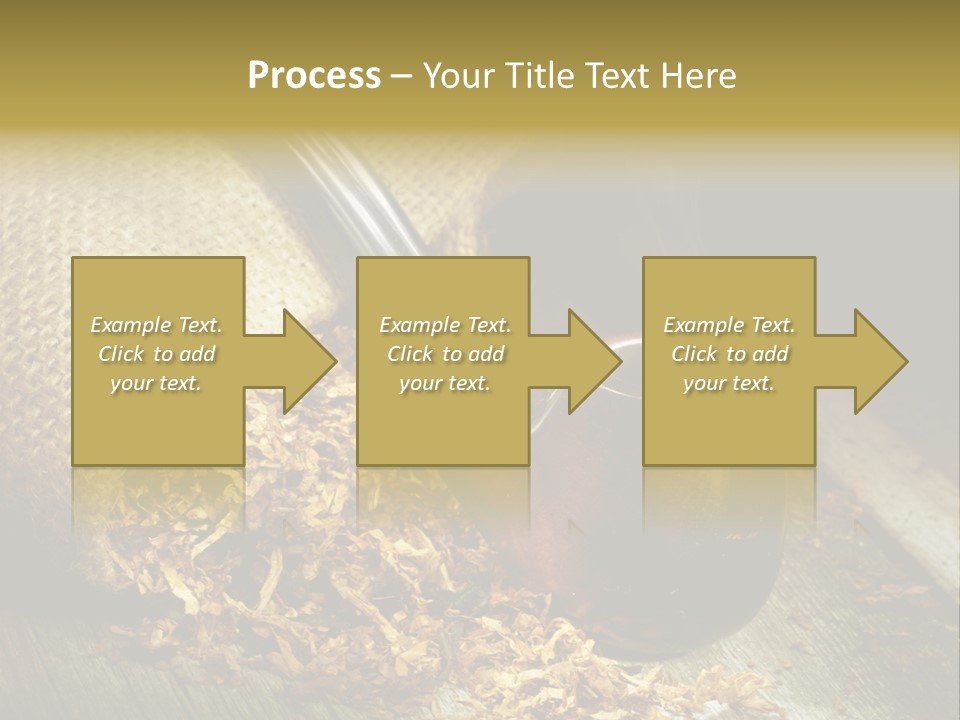 Process – Your Title Text Here

Example Text. Click to add your text.

Example Text. Click to add your text.

Example Text. Click to add your text.